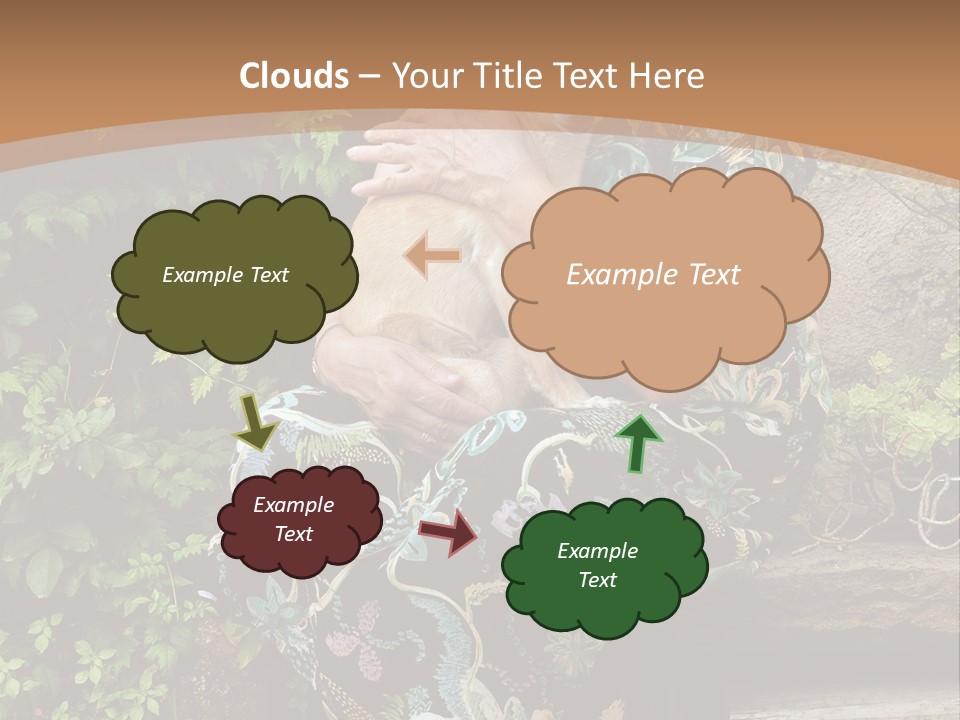 Clouds – Your Title Text Here

Example Text

Example Text

Example Text

Example Text